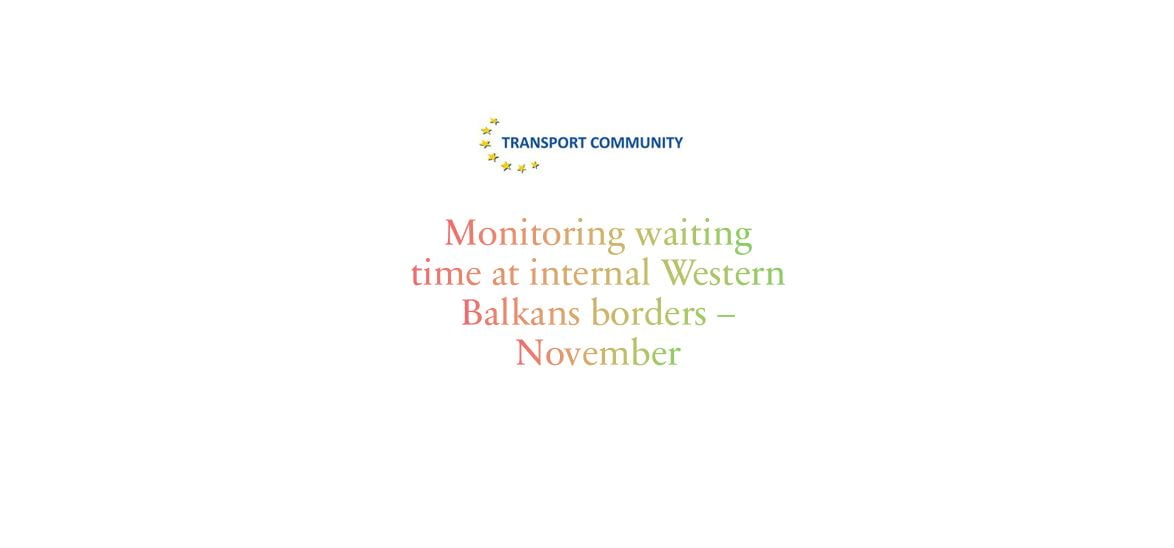 TRANSPORT COMMUNITY

Monitoring waiting time at internal Western Balkans borders – November